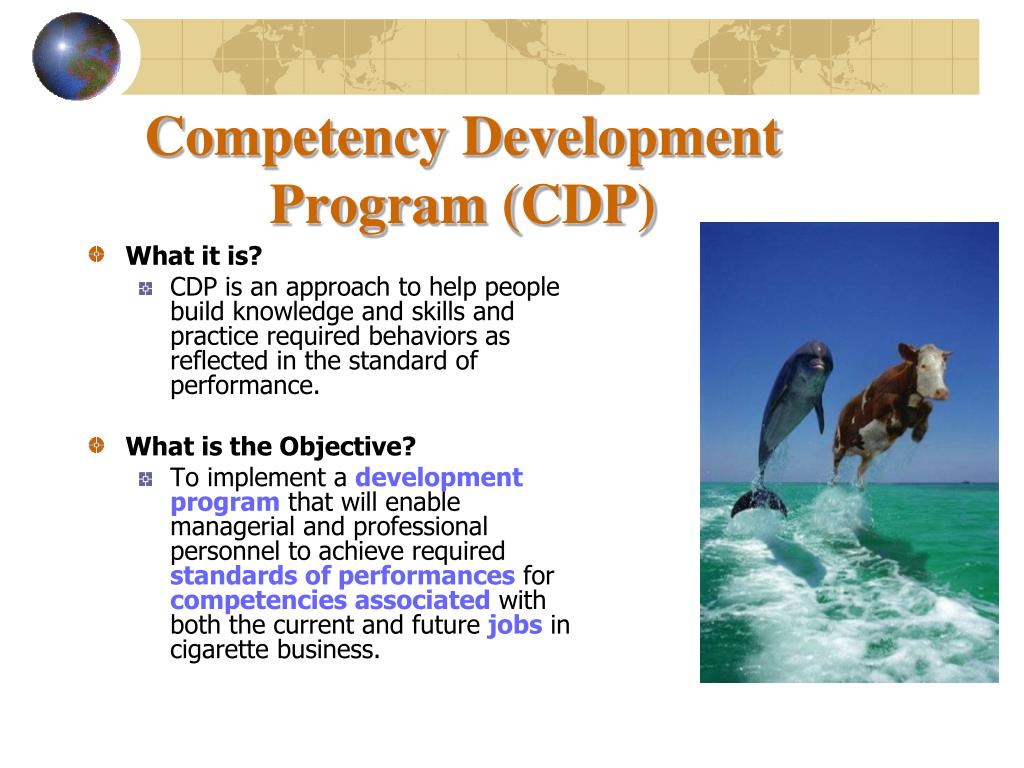 Competency Development Program (CDP)

What it is?

CDP is an approach to help people build knowledge and skills and practice required behaviors as reflected in the standard of performance.

What is the Objective?

To implement a development program that will enable managerial and professional personnel to achieve required standards of performances for competencies associated with both the current and future jobs in cigarette business.